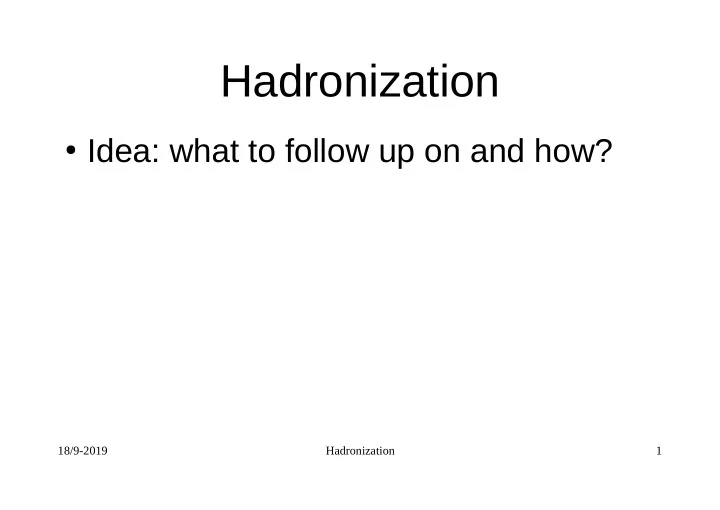 Hadronization

• Idea: what to follow up on and how?

18/9-2019 Hadronization 1